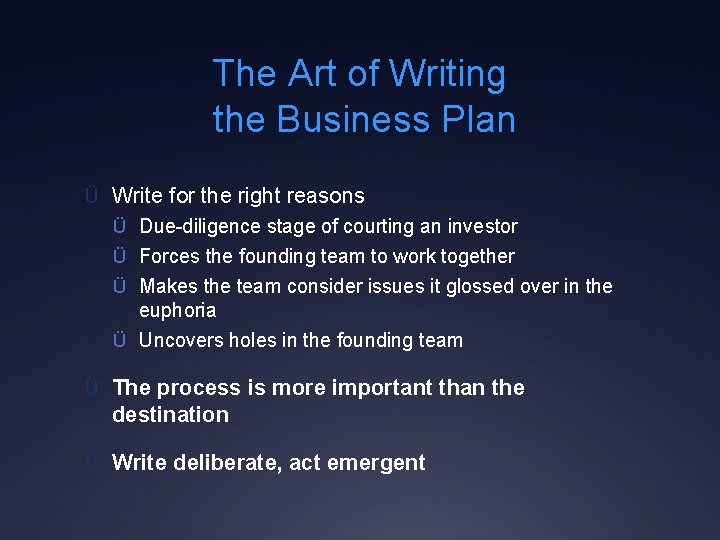 The Art of Writing the Business Plan

Ü Write for the right reasons

Ü Due-diligence stage of courting an investor

Ü Forces the founding team to work together

Ü Makes the team consider issues it glossed over in the euphoria

Ü Uncovers holes in the founding team

Ü The process is more important than the destination

Ü Write deliberate, act emergent